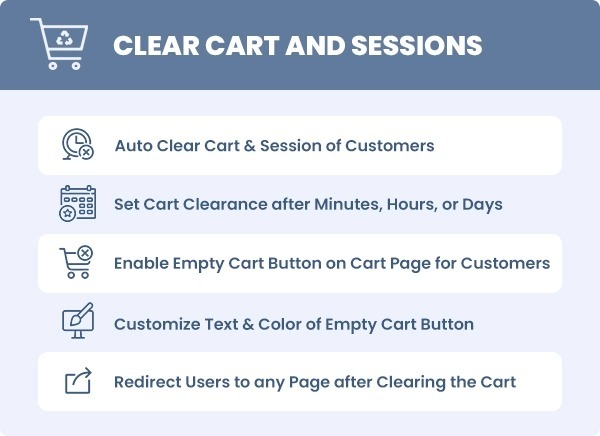 CLEAR CART AND SESSIONS

Auto Clear Cart & Session of Customers

Set Cart Clearance after Minutes, Hours, or Days

Enable Empty Cart Button on Cart Page for Customers

Customize Text & Color of Empty Cart Button

Redirect Users to any Page after Clearing the Cart